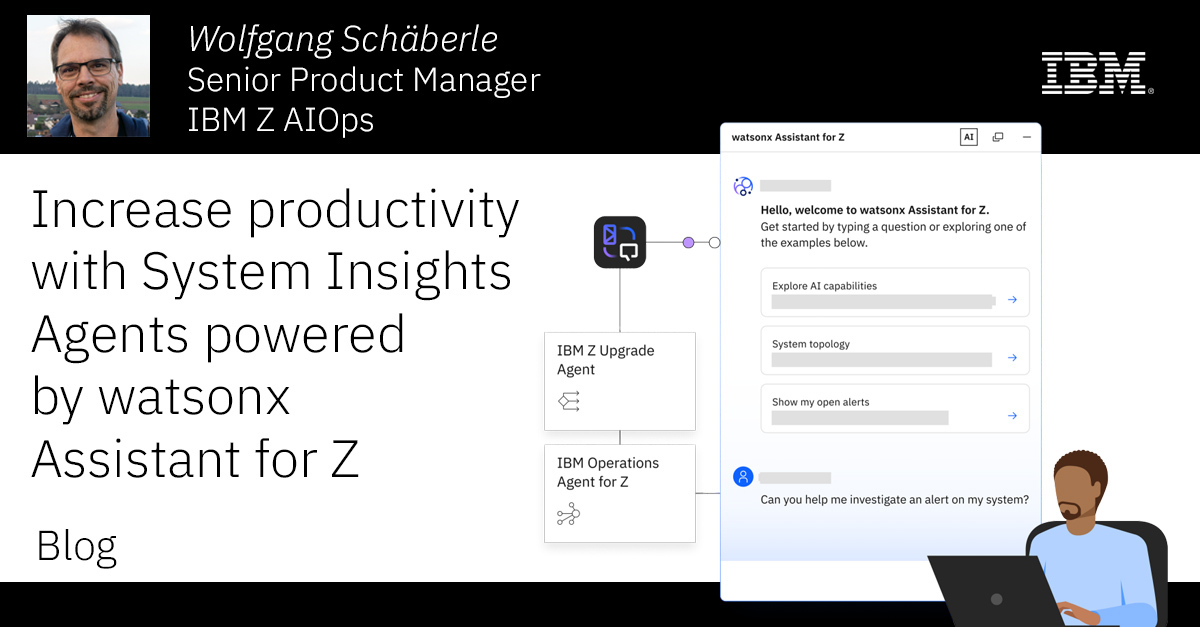 Wolfgang Schäberle
Senior Product Manager
IBM Z AIOps

IBM

Increase productivity with System Insights Agents powered by watsonx Assistant for Z

Blog

IBM Z Upgrade Agent

IBM Operations Agent for Z

watsonx Assistant for Z

AI

Hello, welcome to watsonx Assistant for Z.
Get started by typing a question or exploring one of the examples below.

Explore AI capabilities

System topology

Show my open alerts

Can you help me investigate an alert on my system?